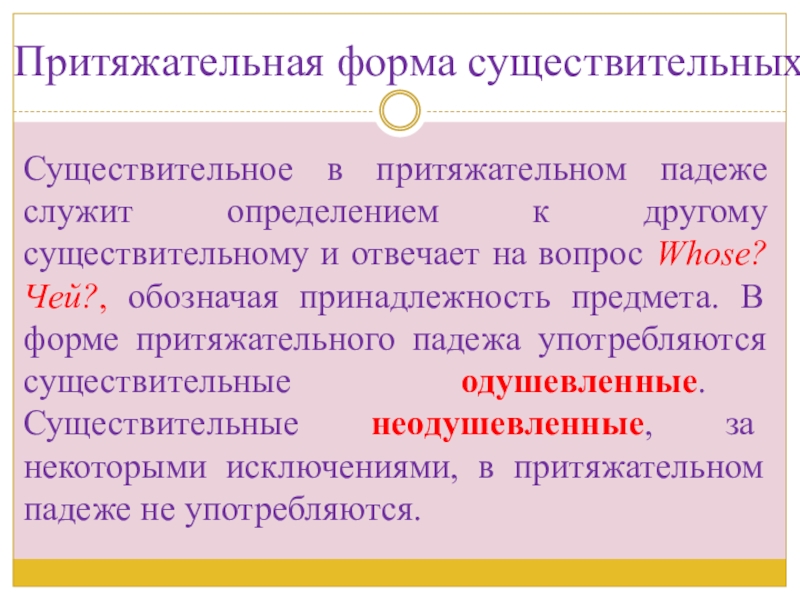 Притяжательная форма существительных

Существительное в притяжательном падеже служит определением к другому существительному и отвечает на вопрос Whose? Чей?, обозначая принадлежность предмета. В форме притяжательного падежа употребляются существительные одушевленные. Существительные неодушевленные, за некоторыми исключениями, в притяжательном падеже не употребляются.